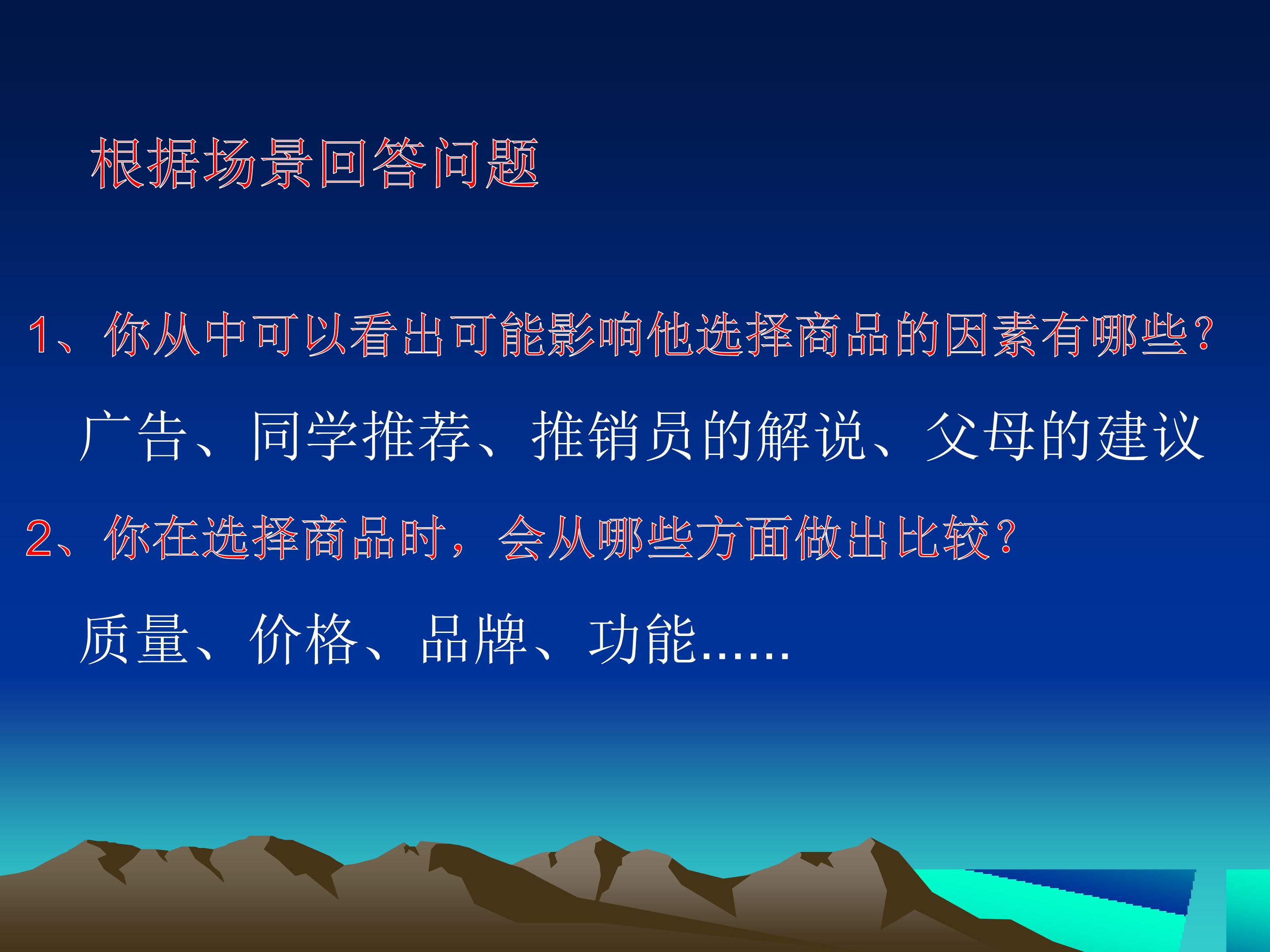 根据场景回答问题

1、你从中可以看出可能影响他选择商品的因素有哪些？

广告、同学推荐、推销员的解说、父母的建议

2、你在选择商品时，会从哪些方面做出比较？

质量、价格、品牌、功能……